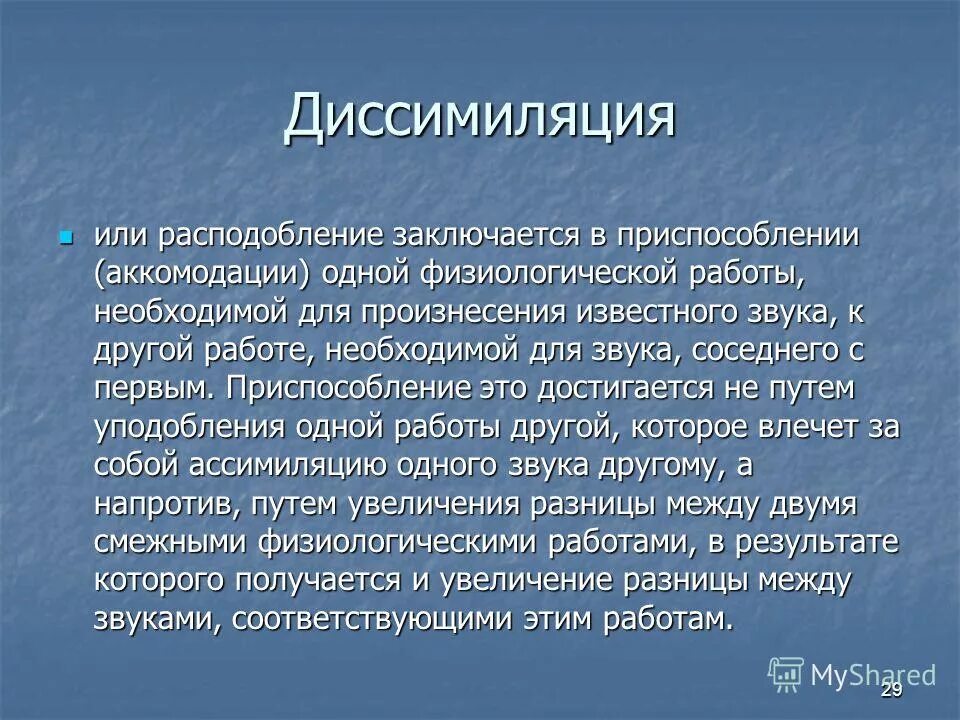 Диссимиляция

или расподобление заключается в приспособлении (аккомодации) одной физиологической работы, необходимой для произнесения известного звука, к другой работе, необходимой для звука, соседнего с первым. Приспособление это достигается не путем уподобления одной работы другой, которое влечет за собой ассимиляцию одного звука другому, а напротив, путем увеличения разницы между двумя смежными физиологическими работами, в результате которого получается и увеличение разницы между звуками, соответствующими этим работам.

MyShared

29